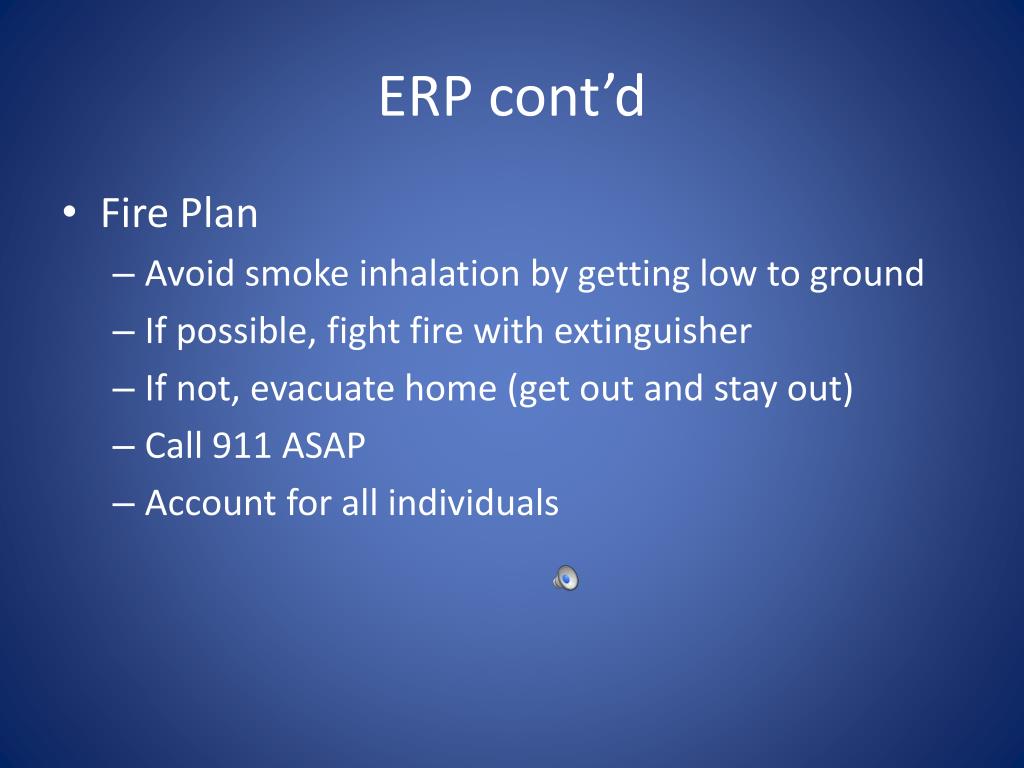 ERP cont’d

• Fire Plan
– Avoid smoke inhalation by getting low to ground
– If possible, fight fire with extinguisher
– If not, evacuate home (get out and stay out)
– Call 911 ASAP
– Account for all individuals